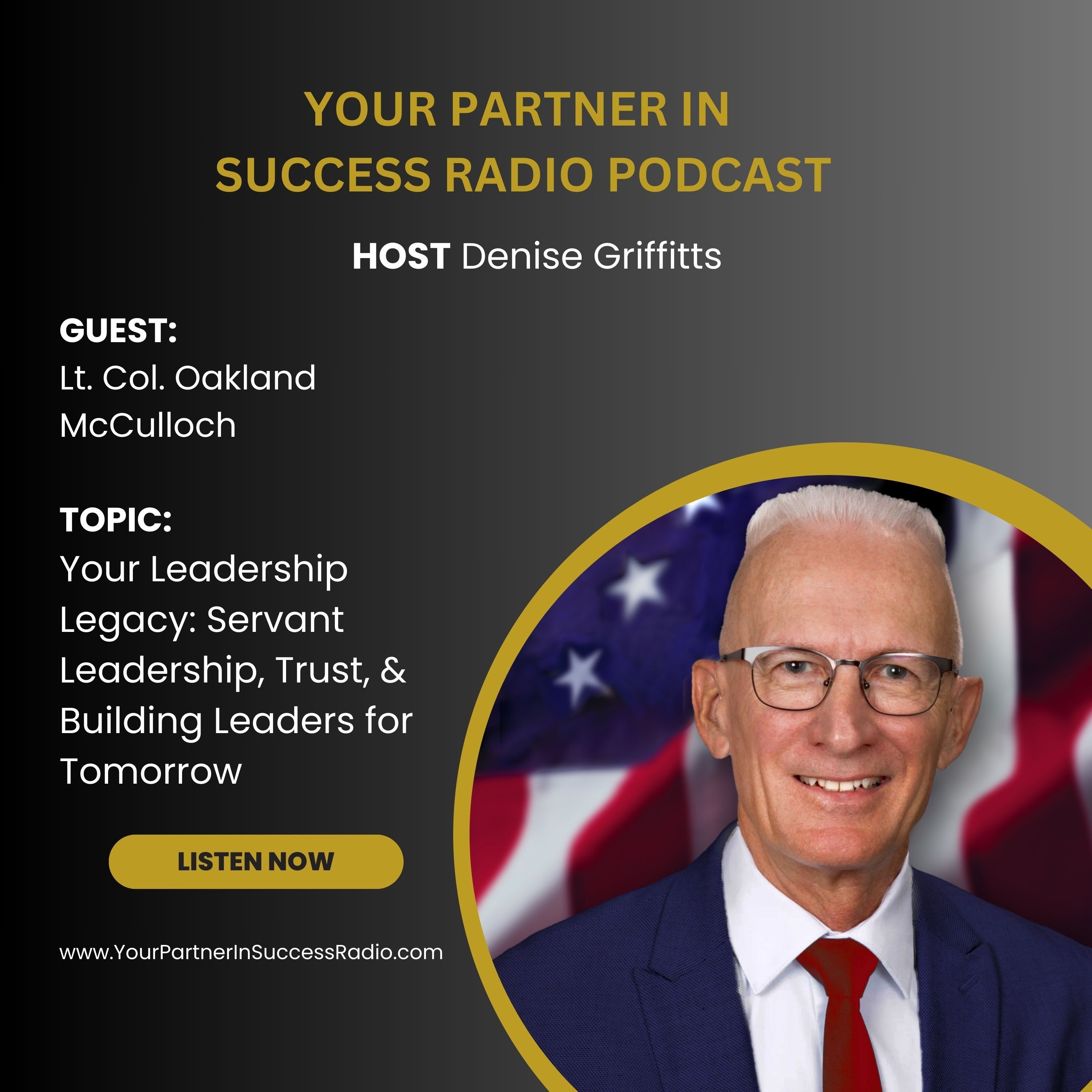 YOUR PARTNER IN SUCCESS RADIO PODCAST

HOST Denise Griffitts

GUEST:
Lt. Col. Oakland McCulloch

TOPIC:
Your Leadership Legacy: Servant Leadership, Trust, & Building Leaders for Tomorrow

LISTEN NOW

www.YourPartnerInSuccessRadio.com